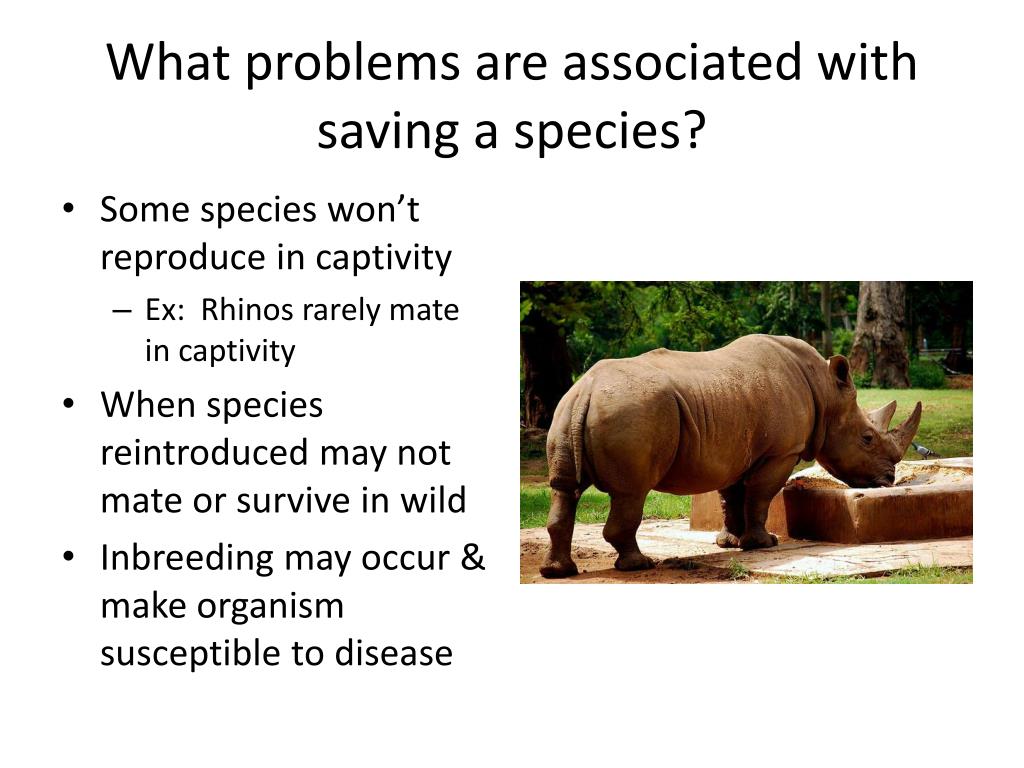 What problems are associated with saving a species?

• Some species won’t reproduce in captivity
  – Ex: Rhinos rarely mate in captivity
• When species reintroduced may not mate or survive in wild
• Inbreeding may occur & make organism susceptible to disease